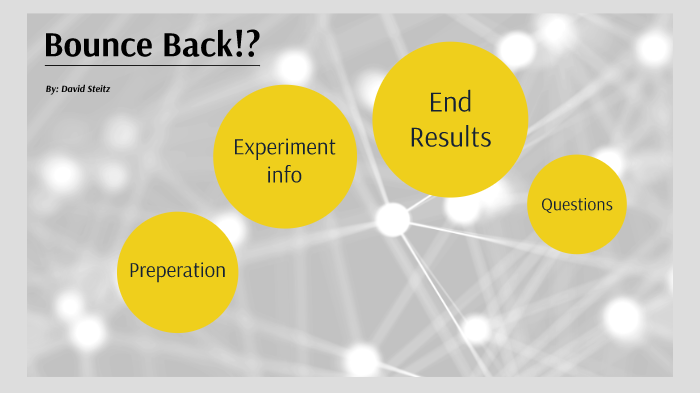 Bounce Back!?

By: David Steitz

Preperation

Experiment info

End Results

Questions